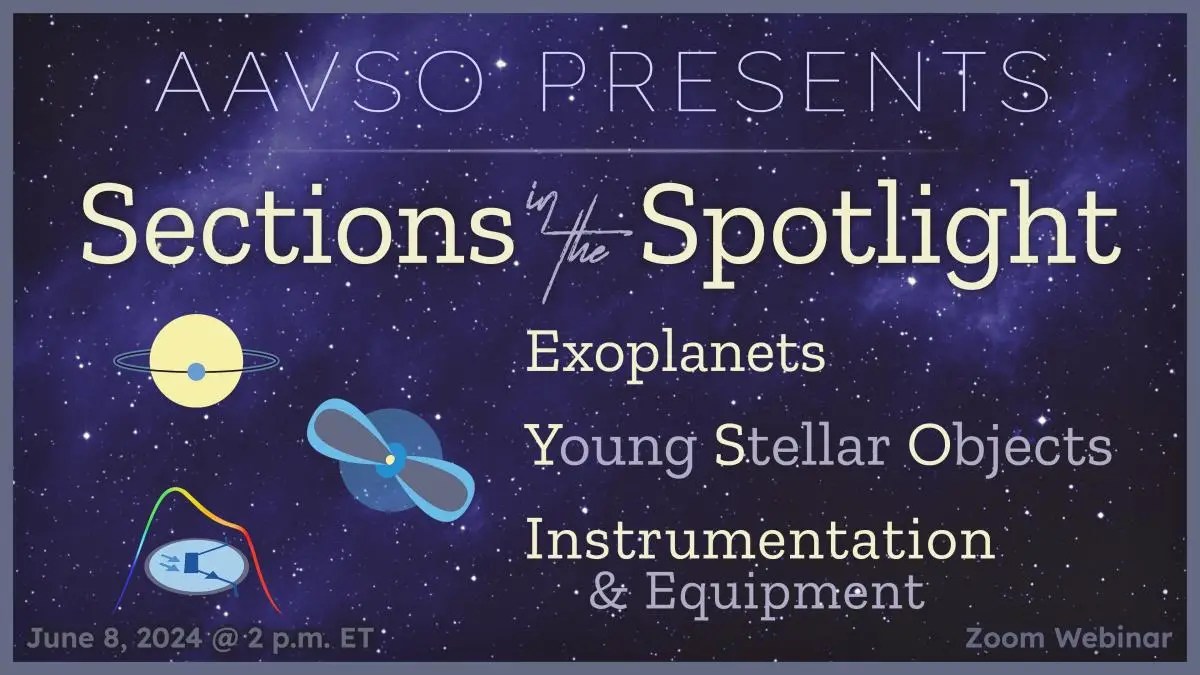 AAVSO PRESENTS

Sections in the Spotlight

Exoplanets

Young Stellar Objects

Instrumentation & Equipment

June 8, 2024 @ 2 p.m. ET

Zoom Webinar